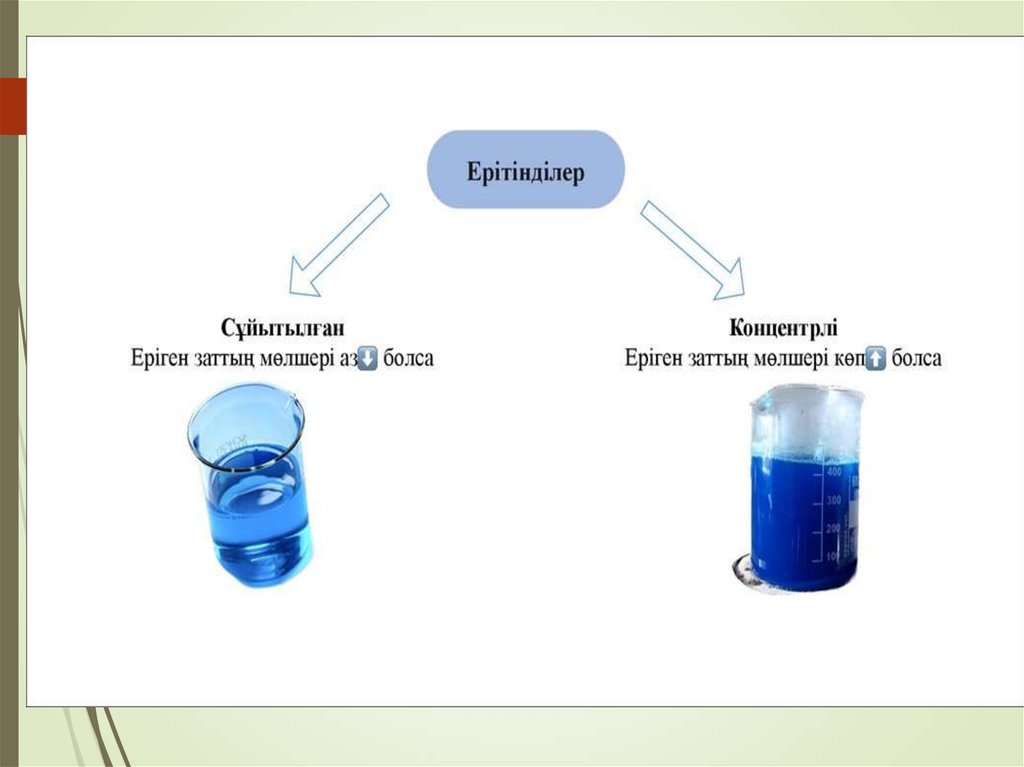 Ерітінділер

Сұйытылған
Еріген заттың мөлшері аз⬇ болса

Концентрлі
Еріген заттың мөлшері көп⬆ болса

400
300
200
100